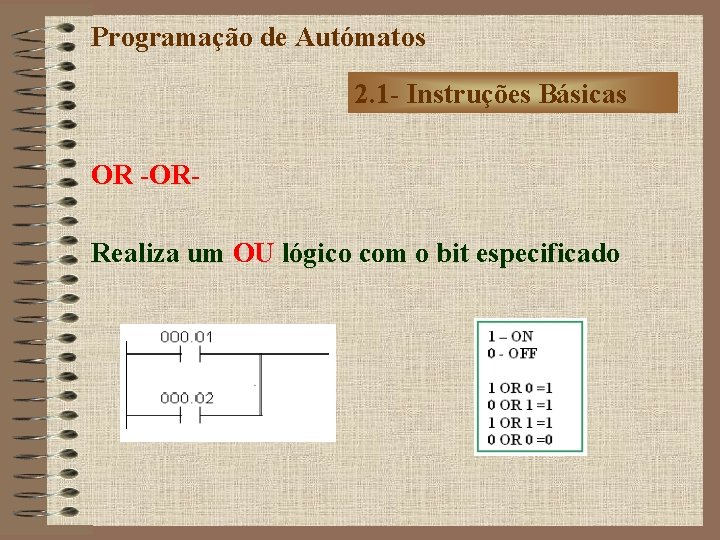 Programação de Autómatos

2.1- Instruções Básicas

OR -OR-

Realiza um OU lógico com o bit especificado

000.01

000.02

1 – ON
0 - OFF

1 OR 0 =1
0 OR 1 =1
1 OR 1 =1
0 OR 0 =0